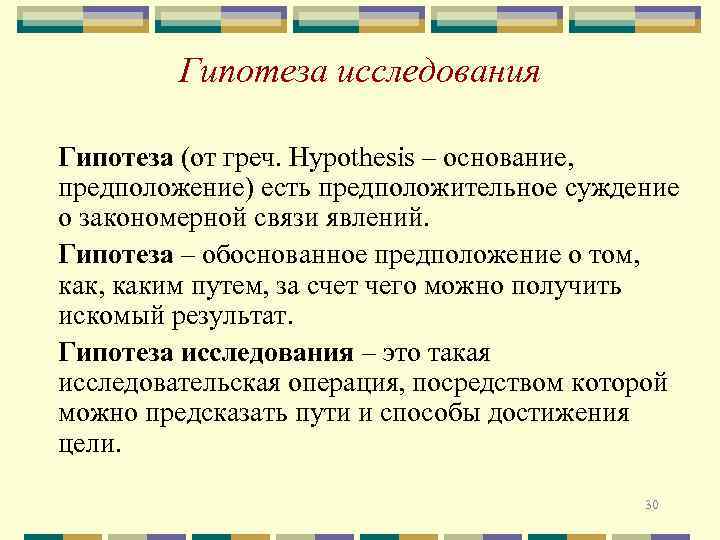 Гипотеза исследования

Гипотеза (от греч. Hypothesis – основание, предположение) есть предположительное суждение о закономерной связи явлений.

Гипотеза – обоснованное предположение о том, как, каким путем, за счет чего можно получить искомый результат.

Гипотеза исследования – это такая исследовательская операция, посредством которой можно предсказать пути и способы достижения цели.

30